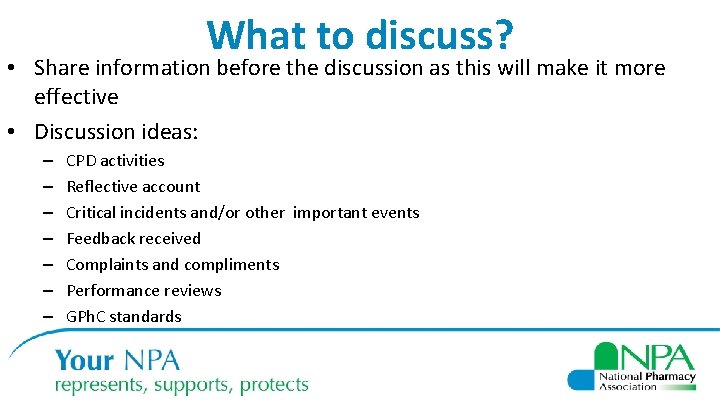 What to discuss?

• Share information before the discussion as this will make it more effective

• Discussion ideas:
– CPD activities
– Reflective account
– Critical incidents and/or other important events
– Feedback received
– Complaints and compliments
– Performance reviews
– GPhC standards

Your NPA
represents, supports, protects

NPA
National Pharmacy Association